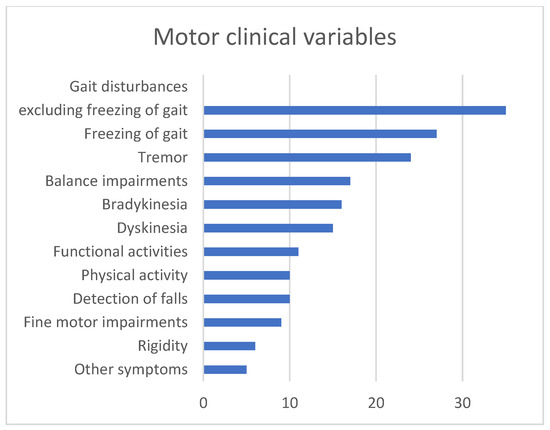 Motor clinical variables

Gait disturbances excluding freezing of gait
Freezing of gait
Tremor
Balance impairments
Bradykinesia
Dyskinesia
Functional activities
Physical activity
Detection of falls
Fine motor impairments
Rigidity
Other symptoms

0
10
20
30